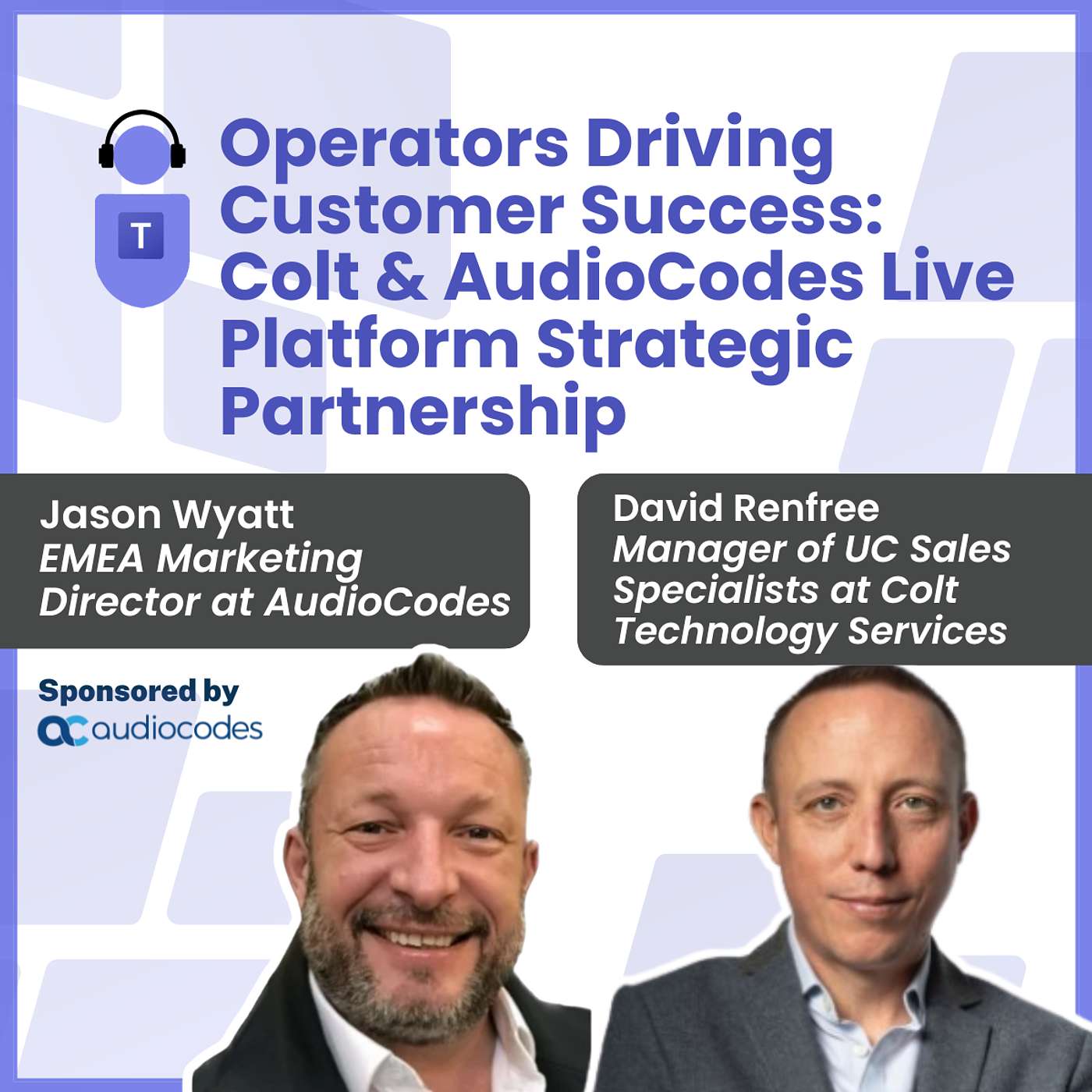 T

Operators Driving Customer Success: Colt & AudioCodes Live Platform Strategic Partnership

Jason Wyatt
EMEA Marketing Director at AudioCodes

David Renfree
Manager of UC Sales Specialists at Colt Technology Services

Sponsored by
audiocodes